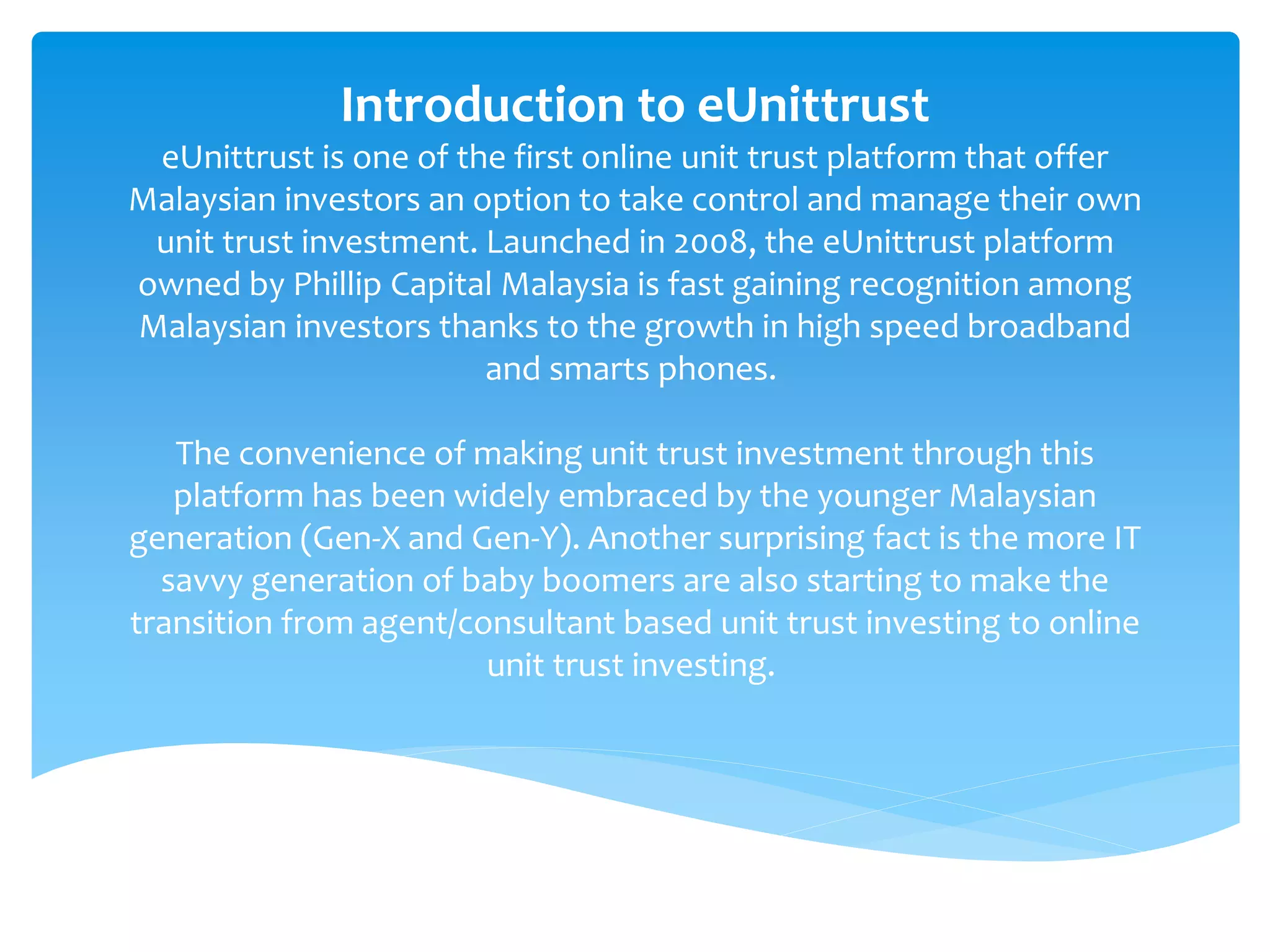 Introduction to eUnittrust

eUnittrust is one of the first online unit trust platform that offer Malaysian investors an option to take control and manage their own unit trust investment. Launched in 2008, the eUnittrust platform owned by Phillip Capital Malaysia is fast gaining recognition among Malaysian investors thanks to the growth in high speed broadband and smarts phones.

The convenience of making unit trust investment through this platform has been widely embraced by the younger Malaysian generation (Gen-X and Gen-Y). Another surprising fact is the more IT savvy generation of baby boomers are also starting to make the transition from agent/consultant based unit trust investing to online unit trust investing.